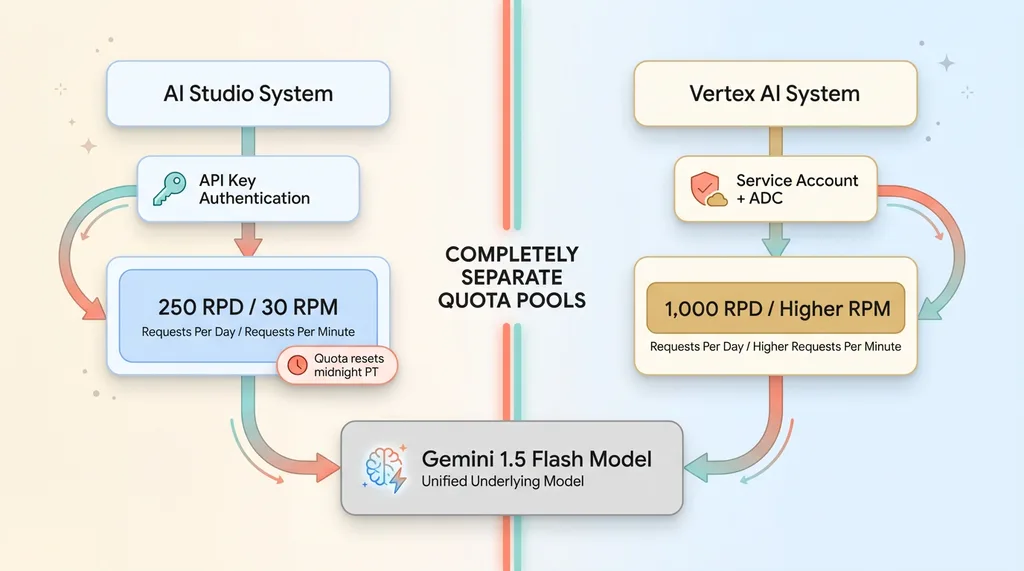 AI Studio System

API Key Authentication

250 RPD / 30 RPM
Requests Per Day / Requests Per Minute

Quota resets midnight PT

COMPLETELY SEPARATE QUOTA POOLS

Vertex AI System

Service Account + ADC

1,000 RPD / Higher RPM
Requests Per Day / Higher Requests Per Minute

Gemini 1.5 Flash Model
Unified Underlying Model